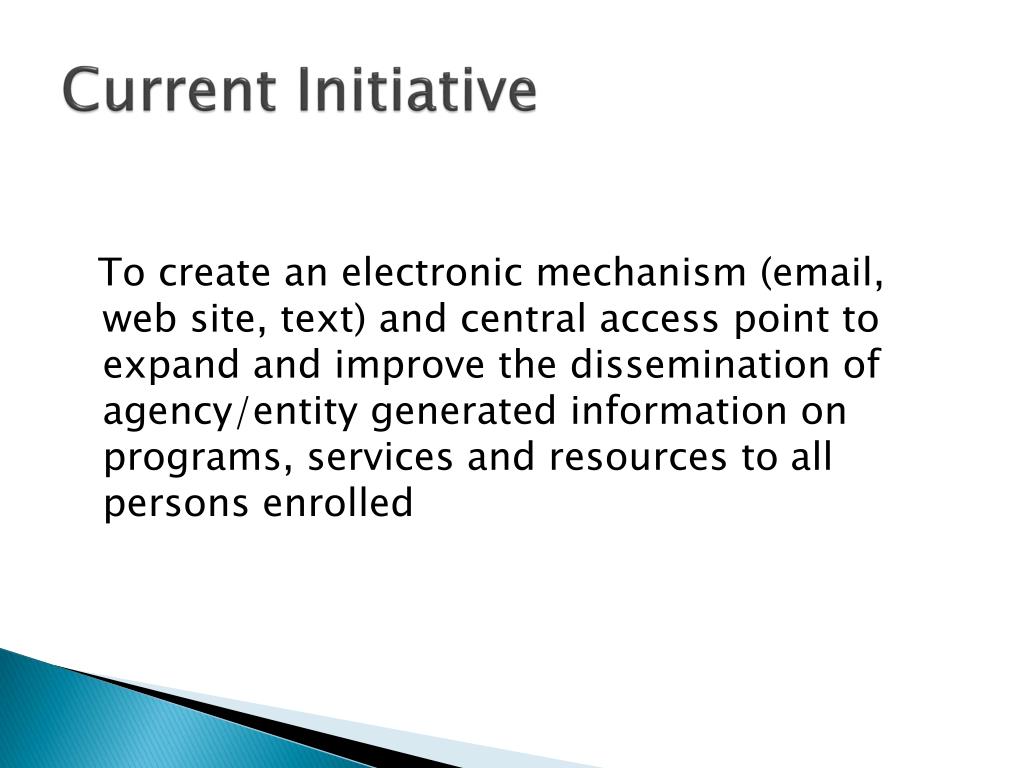 Current Initiative

To create an electronic mechanism (email, web site, text) and central access point to expand and improve the dissemination of agency/entity generated information on programs, services and resources to all persons enrolled